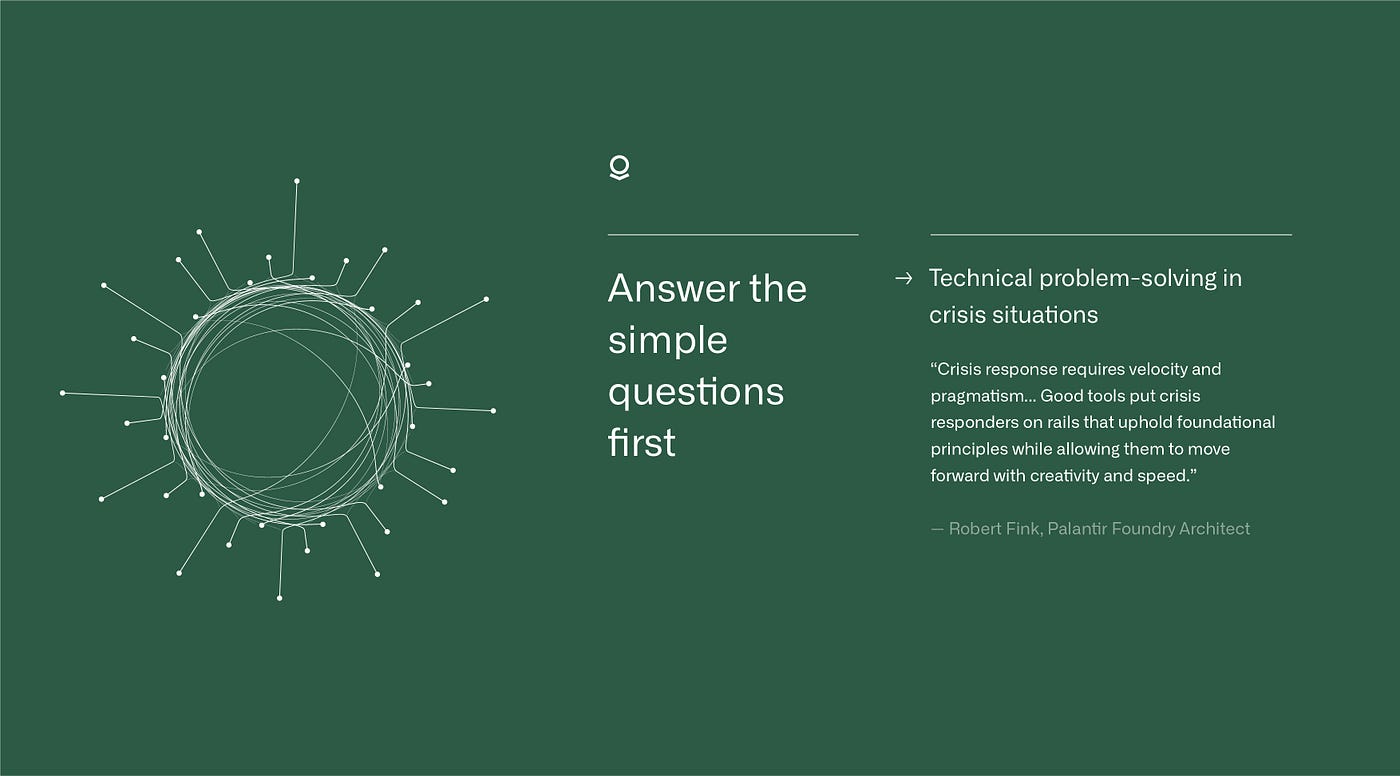 Answer the simple questions first

→ Technical problem-solving in crisis situations

“Crisis response requires velocity and pragmatism... Good tools put crisis responders on rails that uphold foundational principles while allowing them to move forward with creativity and speed.”

— Robert Fink, Palantir Foundry Architect